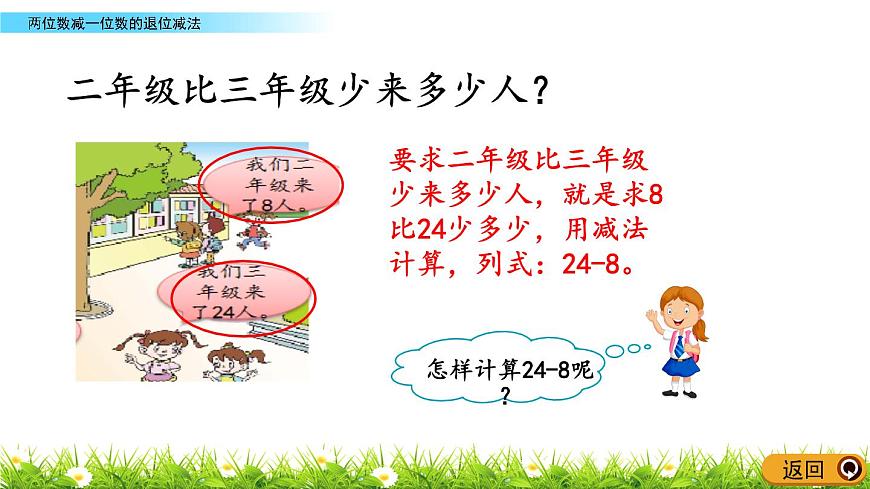 两位数减一位数的退位减法

二年级比三年级少来多少人？

我们二年级来了8人。

我们三年级来了24人。

要求二年级比三年级少来多少人，就是求8比24少多少，用减法计算，列式：24-8。

怎样计算24-8呢？

返回